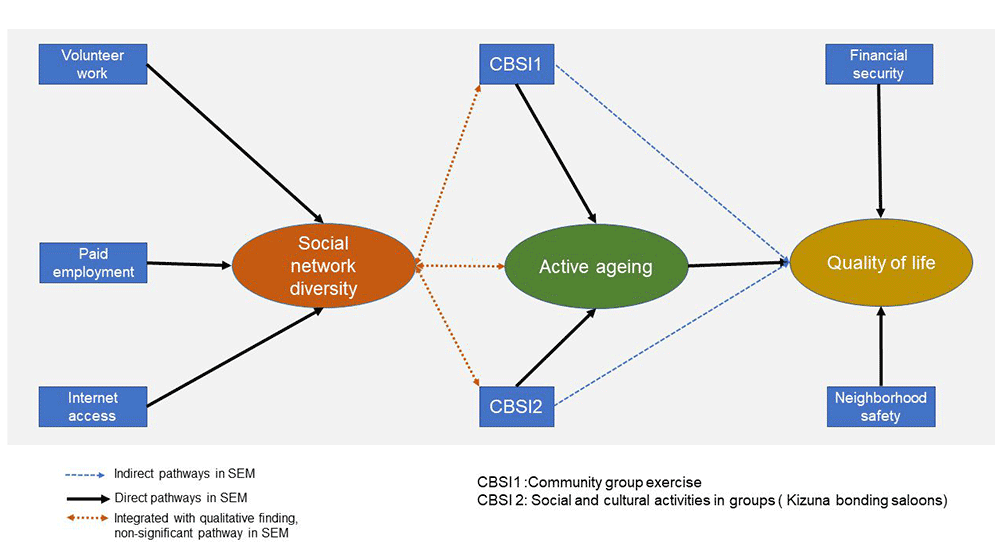 Volunteer work

Paid employment

Internet access

Social network diversity

CBSI1

Active ageing

CBSI2

Financial security

Quality of life

Neighborhood safety

Indirect pathways in SEM

Direct pathways in SEM

Integrated with qualitative finding, non-significant pathway in SEM

CBSI1 :Community group exercise
CBSI 2: Social and cultural activities in groups ( Kizuna bonding saloons)